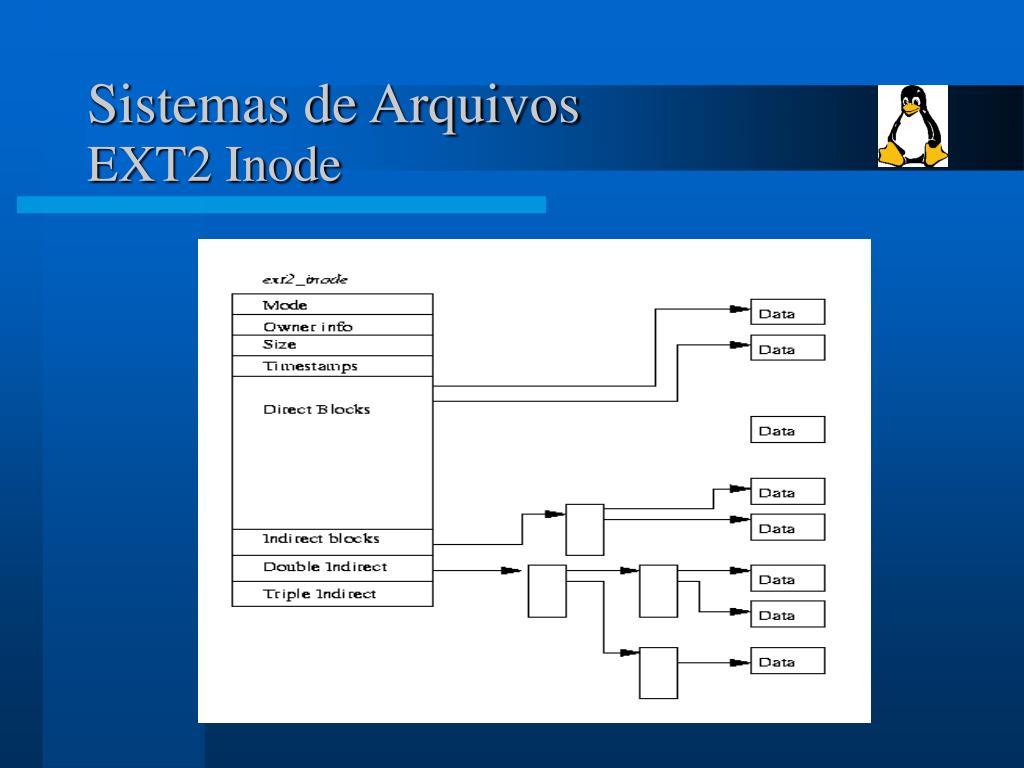 Sistemas de Arquivos
EXT2 Inode

ext2_inode

Mode
Owner info
Size
Timestamps
Direct Blocks
Indirect blocks
Double Indirect
Triple Indirect

Data
Data
Data
Data
Data
Data
Data
Data